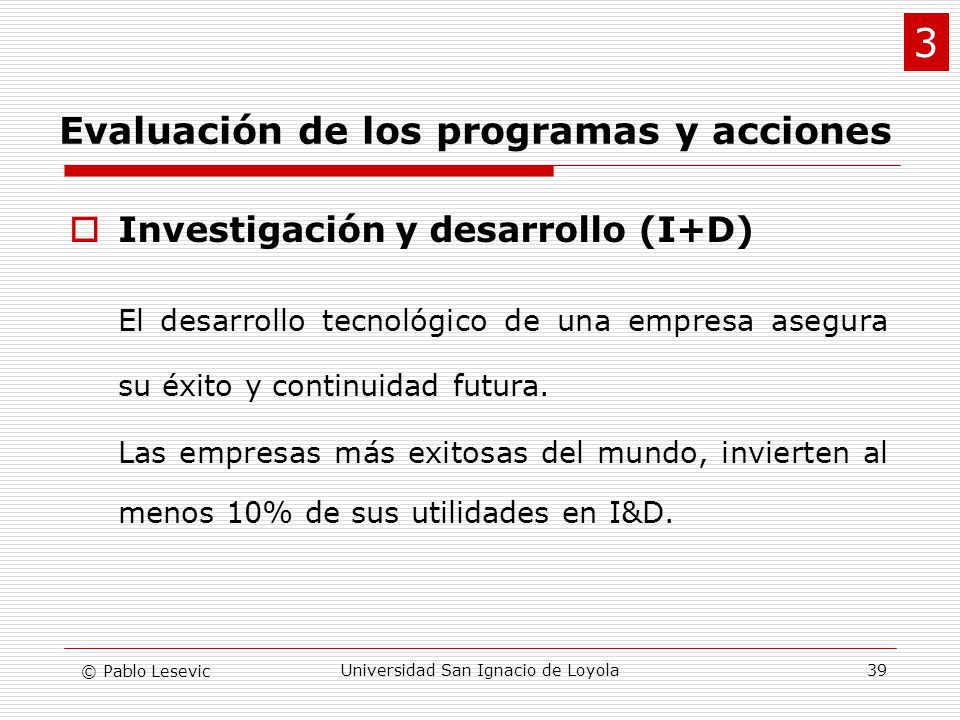 3

Evaluación de los programas y acciones

Investigación y desarrollo (I+D)

El desarrollo tecnológico de una empresa asegura su éxito y continuidad futura.

Las empresas más exitosas del mundo, invierten al menos 10% de sus utilidades en I&D.

© Pablo Lesevic
Universidad San Ignacio de Loyola
39